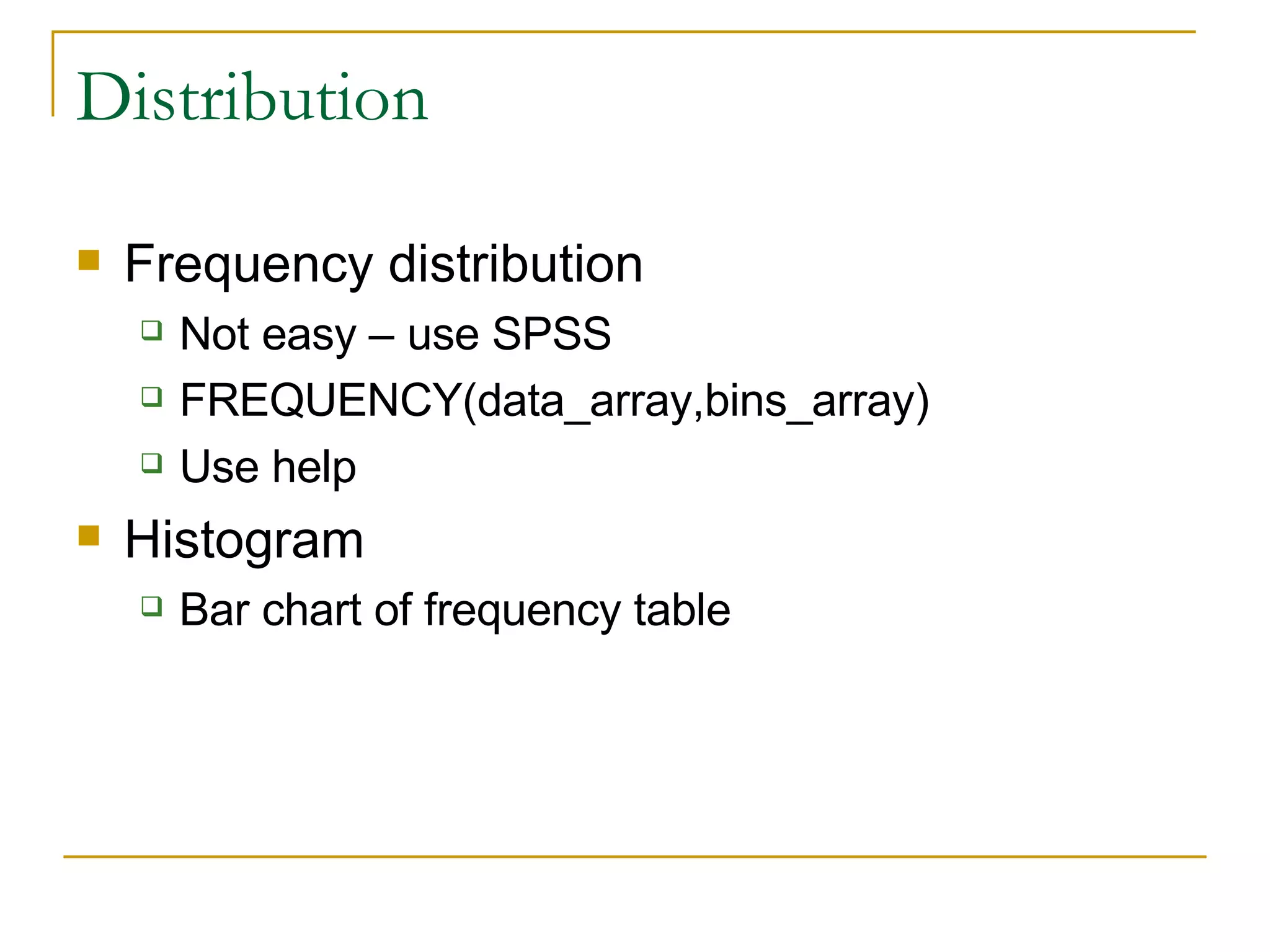 Distribution

- Frequency distribution
  - Not easy – use SPSS
  - FREQUENCY(data_array,bins_array)
  - Use help
- Histogram
  - Bar chart of frequency table